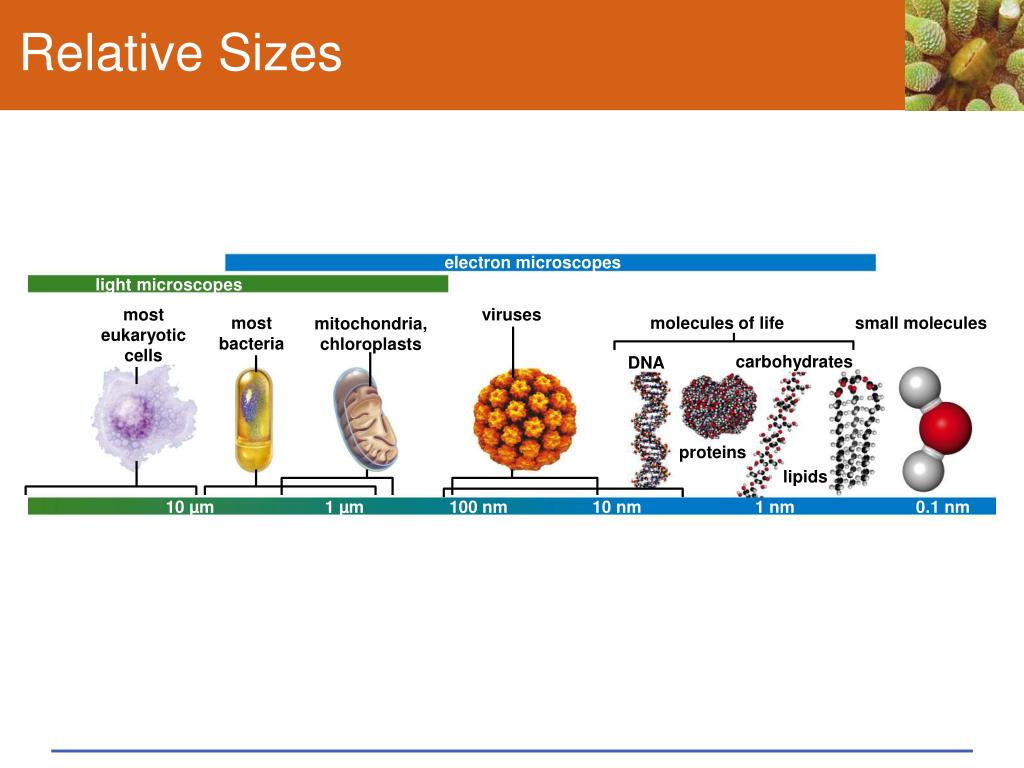 Relative Sizes

electron microscopes

light microscopes

most eukaryotic cells

most bacteria

mitochondria, chloroplasts

viruses

molecules of life

small molecules

DNA

carbohydrates

proteins

lipids

10 µm

1 µm

100 nm

10 nm

1 nm

0.1 nm